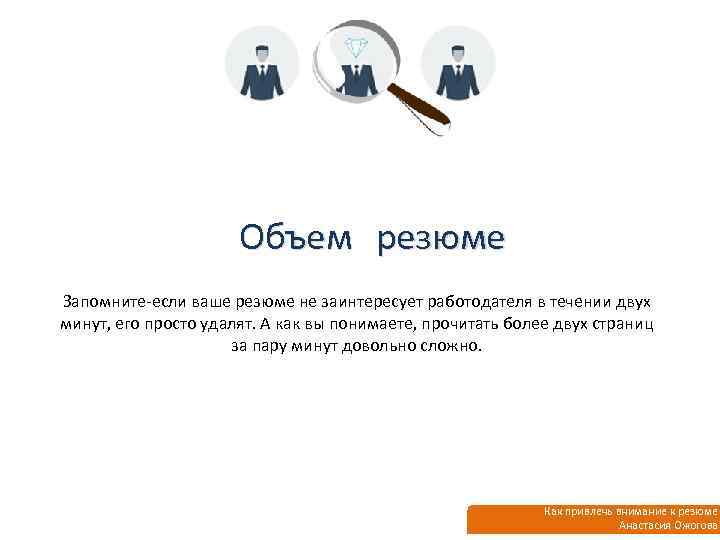 Объем резюме

Запомните-если ваше резюме не заинтересует работодателя в течении двух минут, его просто удалят. А как вы понимаете, прочитать более двух страниц за пару минут довольно сложно.

Как привлечь внимание к резюме
Анастасия Ожогова